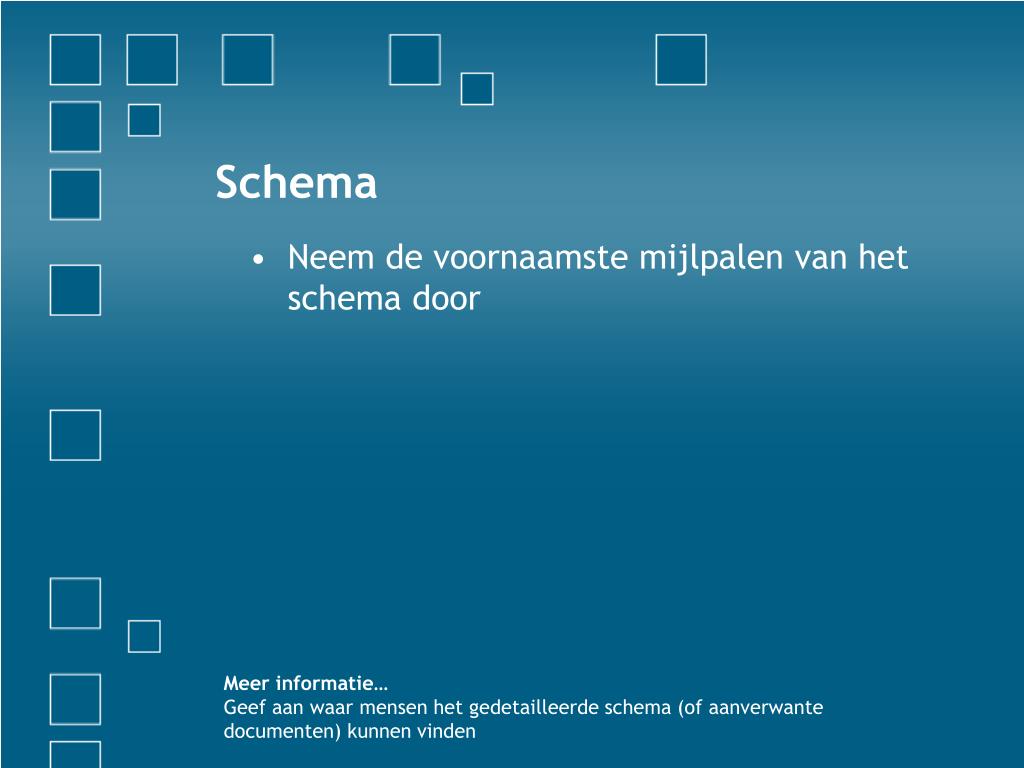 Schema

• Neem de voornaamste mijlpalen van het schema door

Meer informatie…
Geef aan waar mensen het gedetailleerde schema (of aanverwante documenten) kunnen vinden